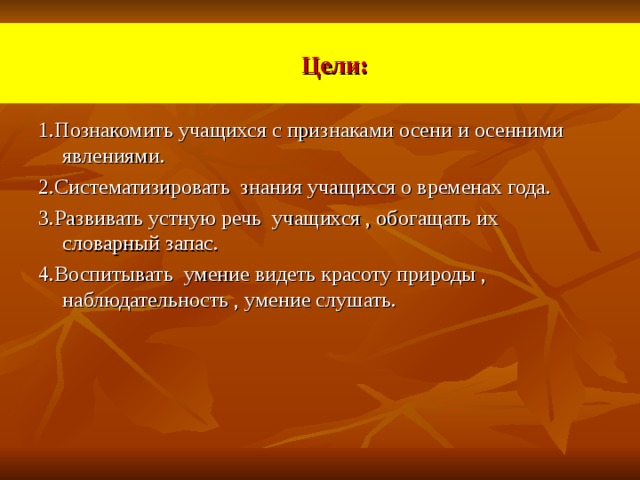 Цели:

1.Познакомить учащихся с признаками осени и осенними явлениями.

2.Систематизировать знания учащихся о временах года.

3.Развивать устную речь учащихся , обогащать их словарный запас.

4.Воспитывать умение видеть красоту природы , наблюдательность , умение слушать.